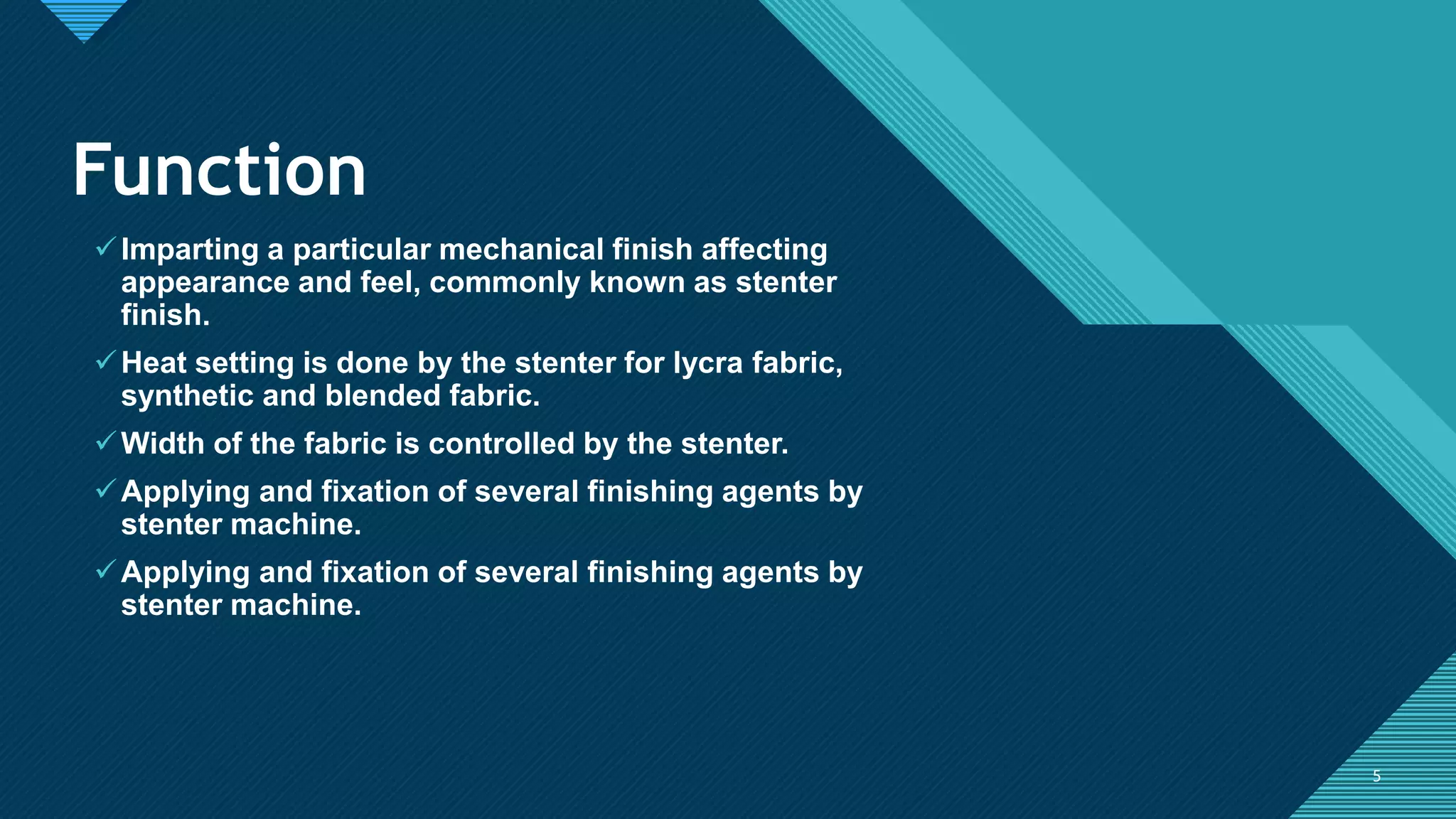 Function

✓ Imparting a particular mechanical finish affecting appearance and feel, commonly known as stenter finish.

✓ Heat setting is done by the stenter for lycra fabric, synthetic and blended fabric.

✓ Width of the fabric is controlled by the stenter.

✓ Applying and fixation of several finishing agents by stenter machine.

✓ Applying and fixation of several finishing agents by stenter machine.

5